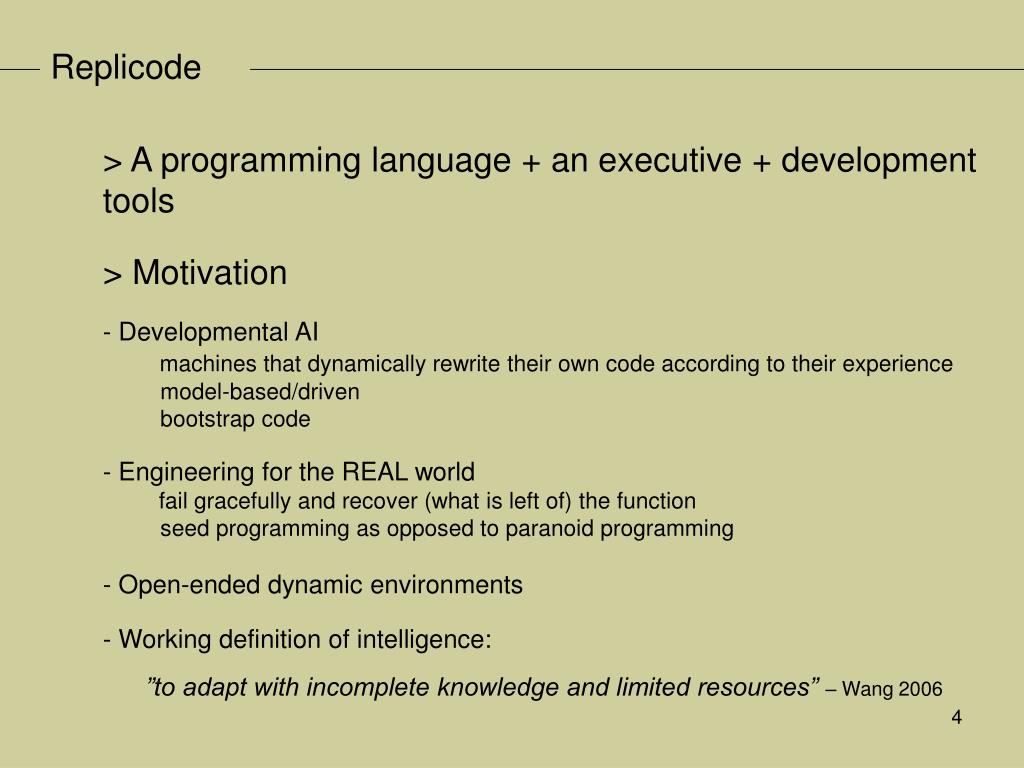 Replicode

> A programming language + an executive + development tools

> Motivation

- Developmental AI
machines that dynamically rewrite their own code according to their experience
model-based/driven
bootstrap code

- Engineering for the REAL world
fail gracefully and recover (what is left of) the function
seed programming as opposed to paranoid programming

- Open-ended dynamic environments

- Working definition of intelligence:
”to adapt with incomplete knowledge and limited resources” – Wang 2006

4